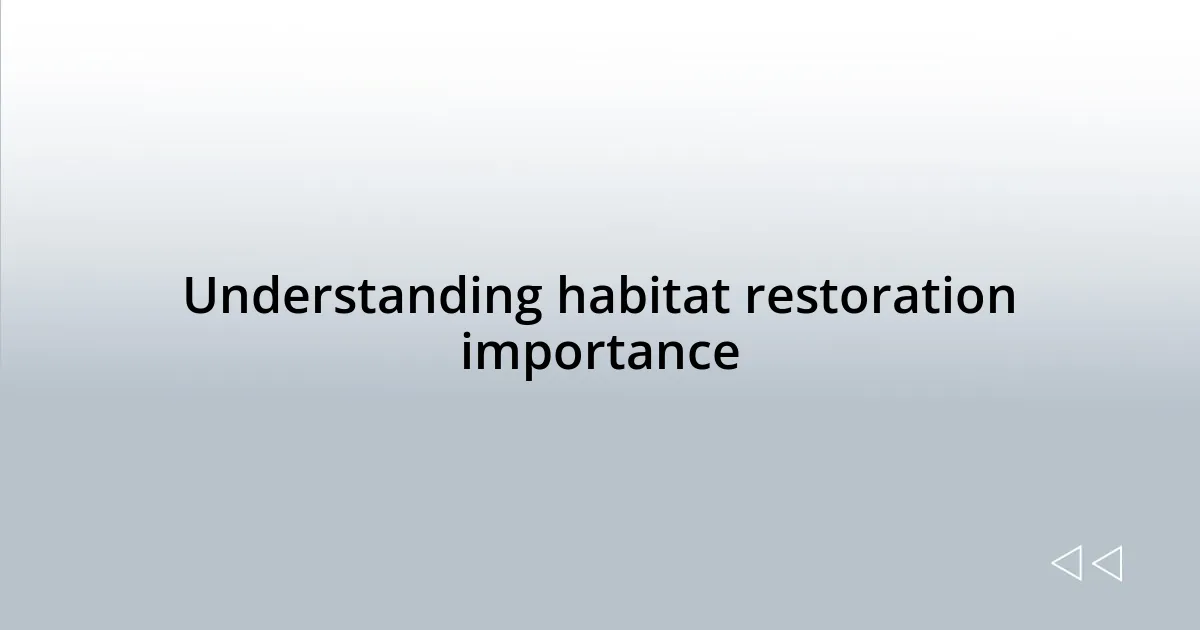 Understanding habitat restoration importance